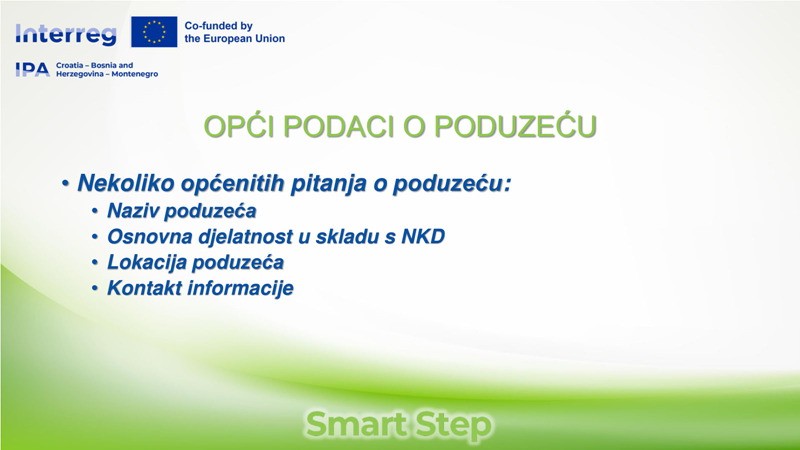 Interreg

Co-funded by the European Union

IPA Croatia – Bosnia and Herzegovina – Montenegro

OPĆI PODACI O PODUZEĆU

• Nekoliko općenitih pitanja o poduzeću:
  • Naziv poduzeća
  • Osnovna djelatnost u skladu s NKD
  • Lokacija poduzeća
  • Kontakt informacije

Smart Step